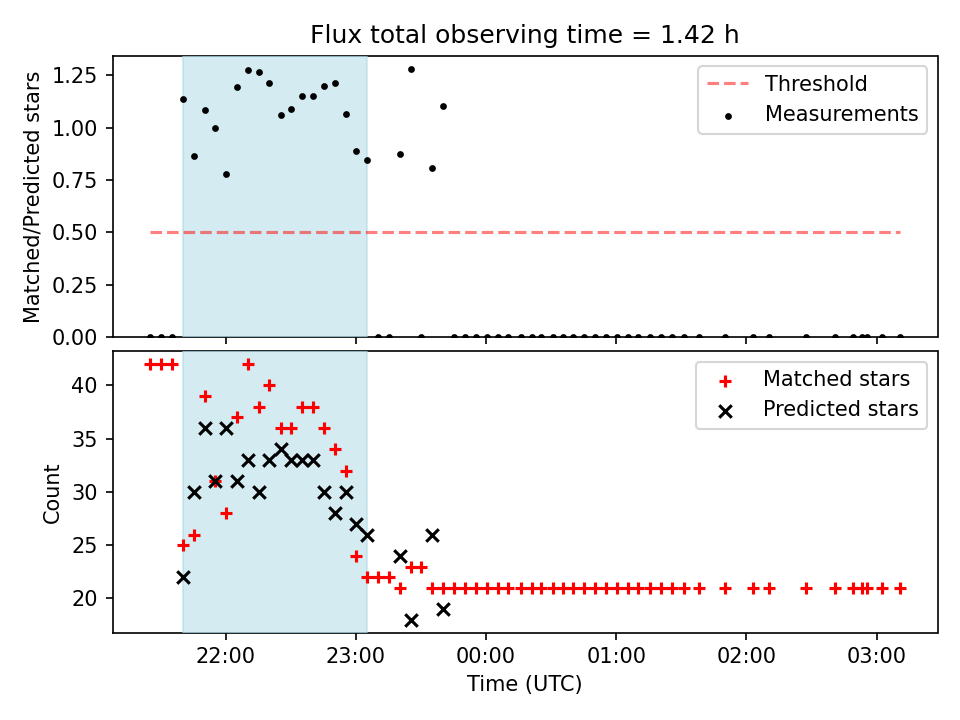 Flux total observing time = 1.42 h

Matched/Predicted stars

1.25
1.00
0.75
0.50
0.25
0.00

Threshold
Measurements

Count

40
35
30
25
20

Matched stars
Predicted stars

22:00
23:00
00:00
01:00
02:00
03:00

Time (UTC)